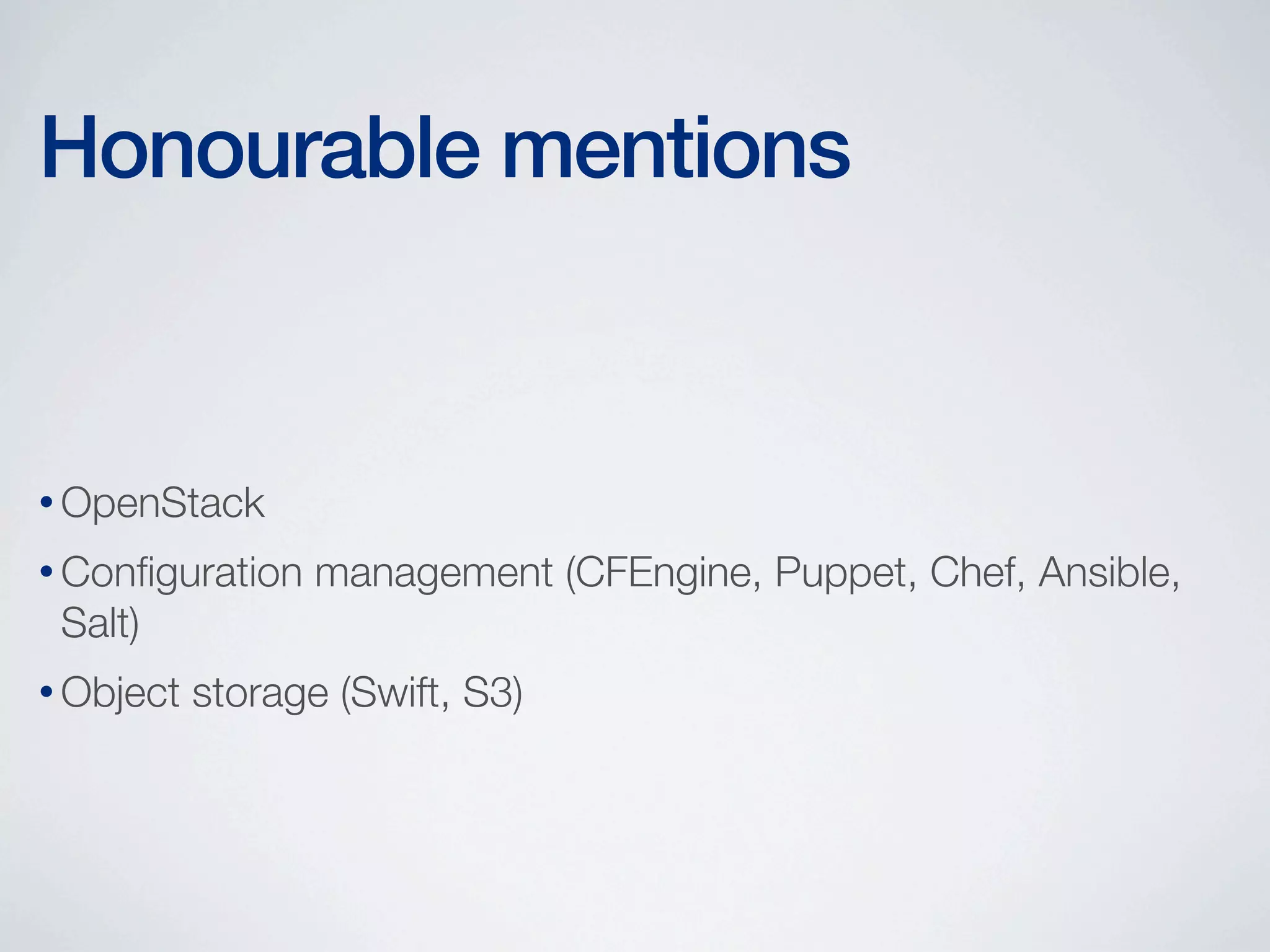 Honourable mentions

• OpenStack

• Configuration management (CFEngine, Puppet, Chef, Ansible, Salt)

• Object storage (Swift, S3)